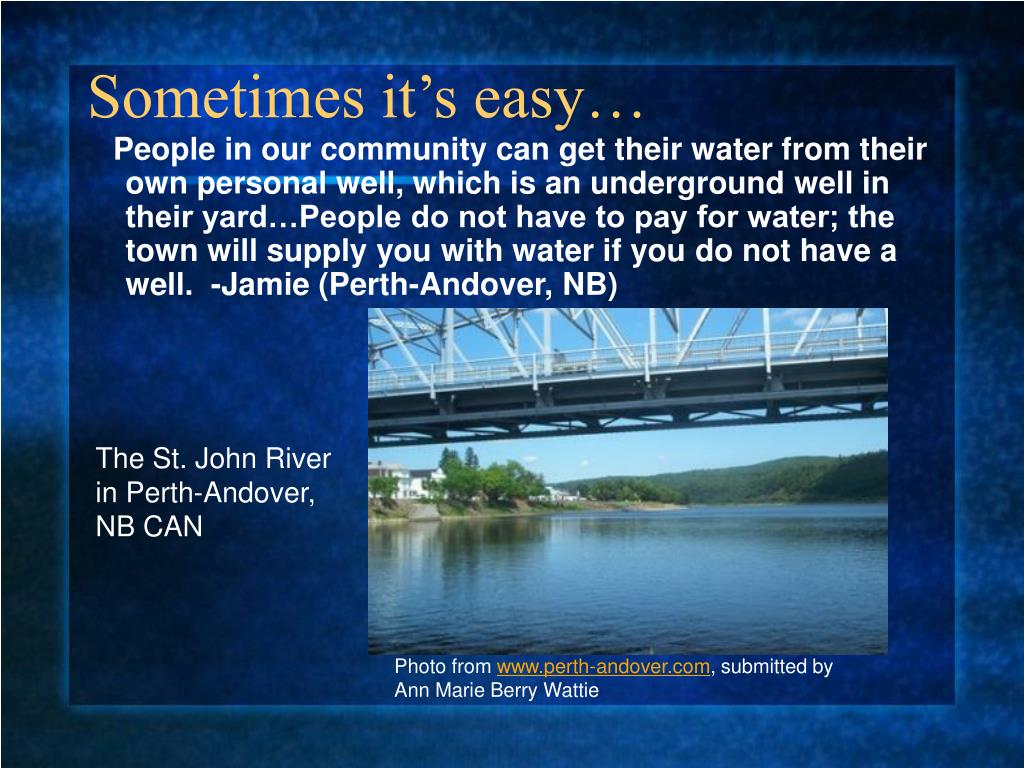 Sometimes it’s easy…

People in our community can get their water from their own personal well, which is an underground well in their yard…People do not have to pay for water; the town will supply you with water if you do not have a well. -Jamie (Perth-Andover, NB)

The St. John River in Perth-Andover, NB CAN

Photo from www.perth-andover.com, submitted by Ann Marie Berry Wattie